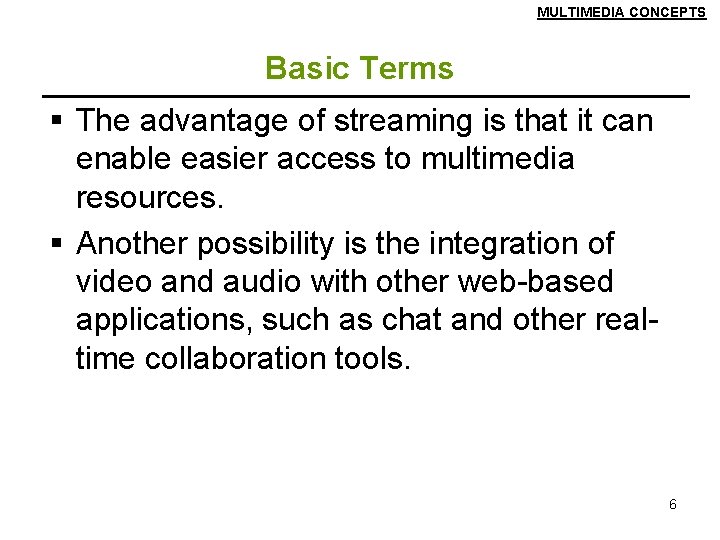 MULTIMEDIA CONCEPTS

Basic Terms

▪ The advantage of streaming is that it can enable easier access to multimedia resources.

▪ Another possibility is the integration of video and audio with other web-based applications, such as chat and other real-time collaboration tools.

6